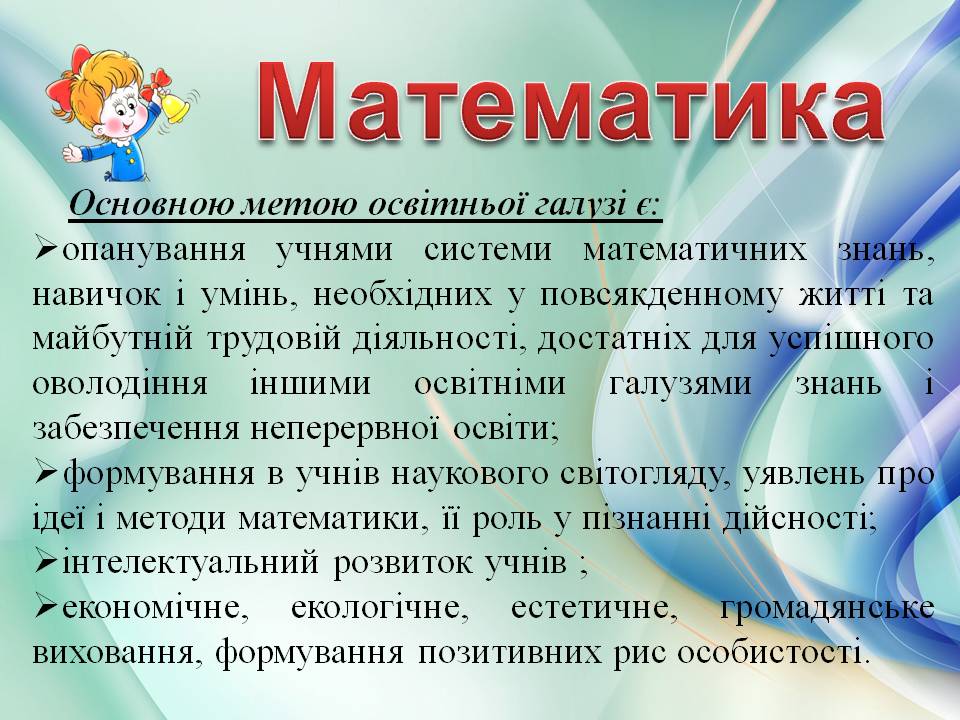 Математика

Основною метою освітньої галузі є:

➢опанування учнями системи математичних знань, навичок і умінь, необхідних у повсякденному житті та майбутній трудовій діяльності, достатніх для успішного оволодіння іншими освітніми галузями знань і забезпечення неперервної освіти;

➢формування в учнів наукового світогляду, уявлень про ідеї і методи математики, її роль у пізнанні дійсності;

➢інтелектуальний розвиток учнів ;

➢економічне, екологічне, естетичне, громадянське виховання, формування позитивних рис особистості.